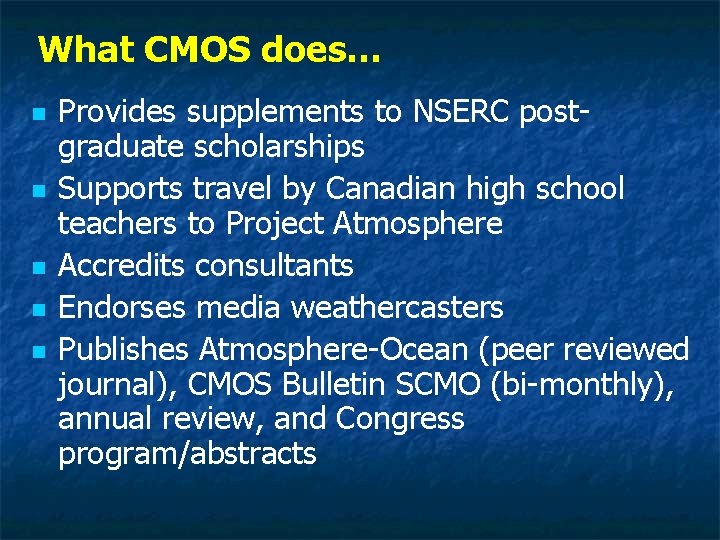 What CMOS does…

- Provides supplements to NSERC post-graduate scholarships
- Supports travel by Canadian high school teachers to Project Atmosphere
- Accredits consultants
- Endorses media weathercasters
- Publishes Atmosphere-Ocean (peer reviewed journal), CMOS Bulletin SCMO (bi-monthly), annual review, and Congress program/abstracts